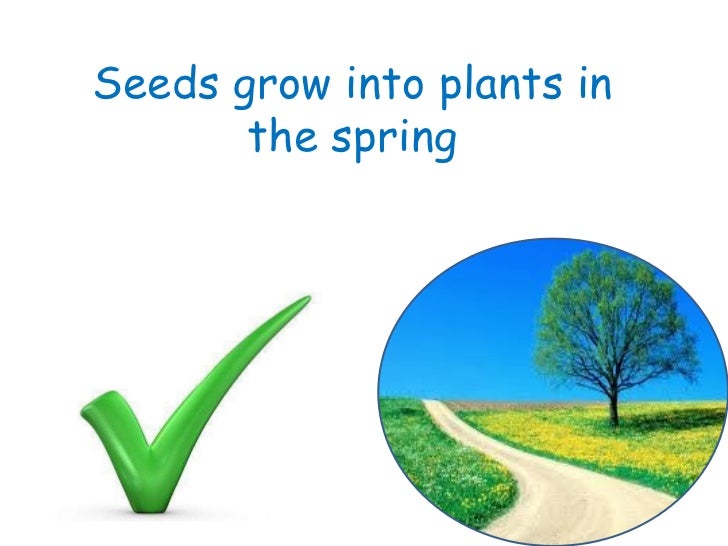 Seeds grow into plants in the spring